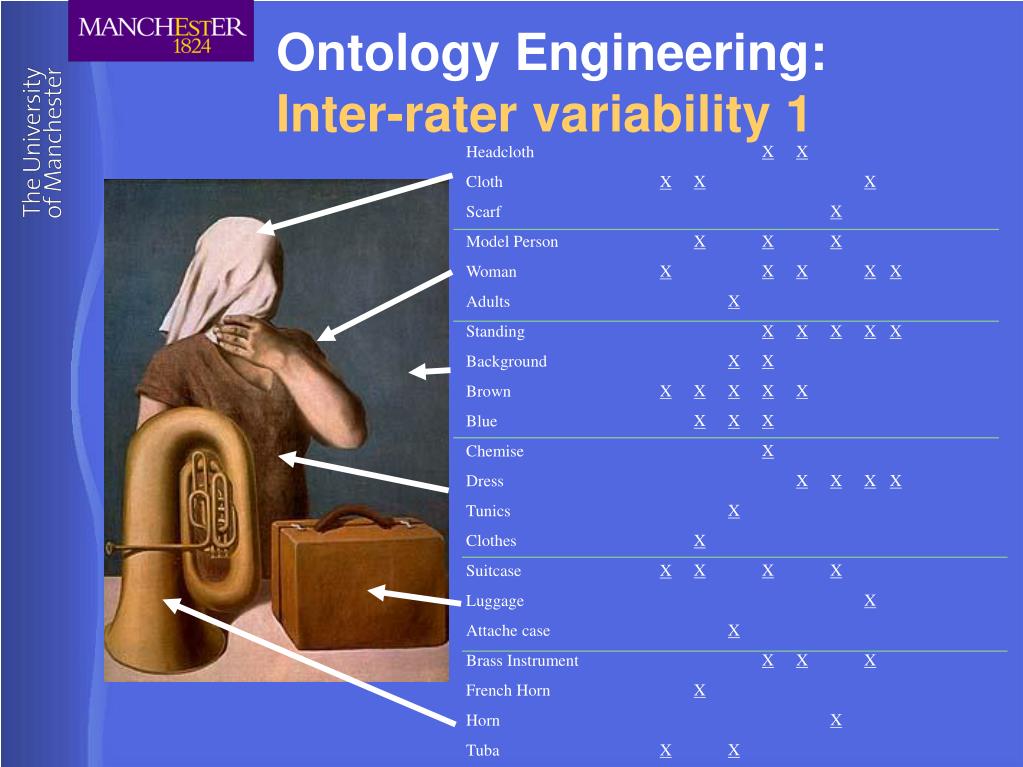 MANCHESTER
1824

The University of Manchester

Ontology Engineering:
Inter-rater variability 1

| | | | | | | | | |
|---|---|---|---|---|---|---|---|---|
| Headcloth | | | | X | X | | | |
| Cloth | X | X | | | | | X | |
| Scarf | | | | | | X | | |
| Model Person | | X | | X | | X | | |
| Woman | X | | | X | X | | X | X |
| Adults | | | X | | | | | |
| Standing | | | | X | X | X | X | X |
| Background | | | X | X | | | | |
| Brown | X | X | X | X | X | | | |
| Blue | | X | X | X | | | | |
| Chemise | | | | X | | | | |
| Dress | | | | | X | X | X | X |
| Tunics | | | X | | | | | |
| Clothes | | X | | | | | | |
| Suitcase | X | X | | X | | X | | |
| Luggage | | | | | | | X | |
| Attache case | | | X | | | | | |
| Brass Instrument | | | | X | X | | X | |
| French Horn | | X | | | | | | |
| Horn | | | | | | X | | |
| Tuba | X | | X | | | | | |